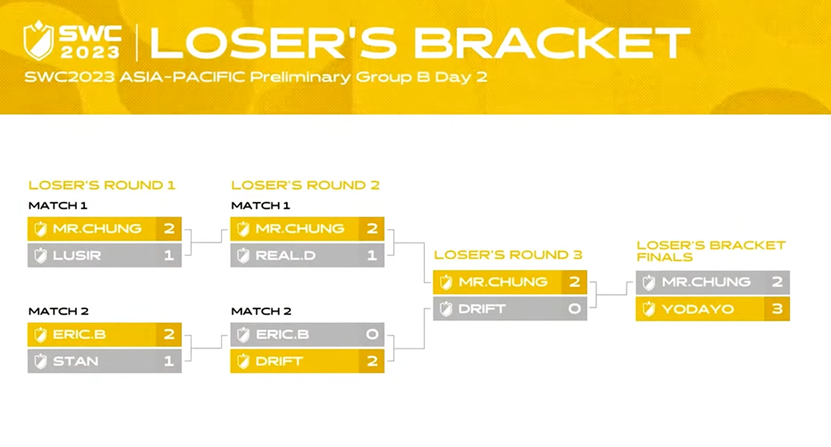 SWC 2023 LOSER'S BRACKET

SWC2023 ASIA-PACIFIC Preliminary Group B Day 2

LOSER'S ROUND 1

MATCH 1

MR.CHUNG 2
LUSIR 1

MATCH 2

ERIC.B 2
STAN 1

LOSER'S ROUND 2

MATCH 1

MR.CHUNG 2
REAL.D 1

MATCH 2

ERIC.B 0
DRIFT 2

LOSER'S ROUND 3

MR.CHUNG 2
DRIFT 0

LOSER'S BRACKET FINALS

MR.CHUNG 2
YODAYO 3